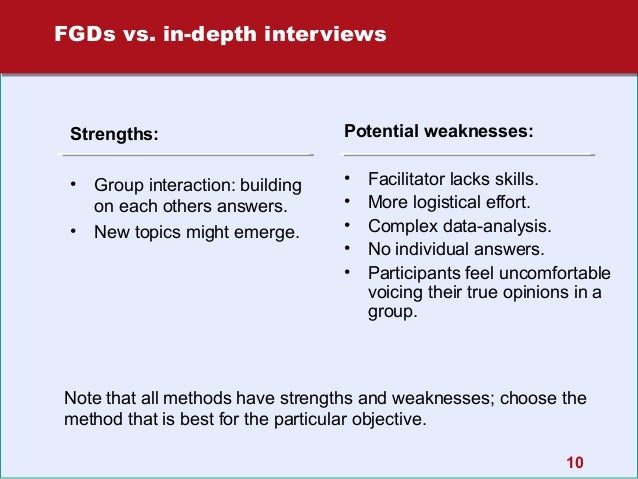 FGDs vs. in-depth interviews

Strengths:

• Group interaction: building on each others answers.
• New topics might emerge.

Potential weaknesses:

• Facilitator lacks skills.
• More logistical effort.
• Complex data-analysis.
• No individual answers.
• Participants feel uncomfortable voicing their true opinions in a group.

Note that all methods have strengths and weaknesses; choose the method that is best for the particular objective.

10